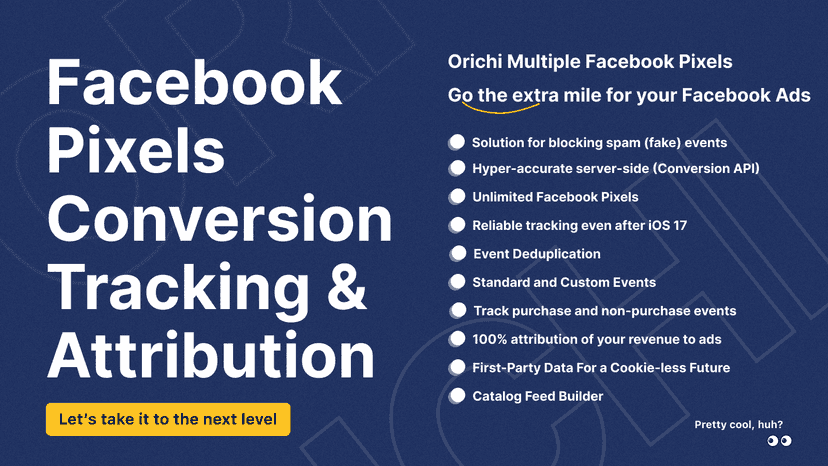 Facebook Pixels Conversion Tracking & Attribution

Let's take it to the next level

Orichi Multiple Facebook Pixels

Go the extra mile for your Facebook Ads

Solution for blocking spam (fake) events

Hyper-accurate server-side (Conversion API)

Unlimited Facebook Pixels

Reliable tracking even after iOS 17

Event Deduplication

Standard and Custom Events

Track purchase and non-purchase events

100% attribution of your revenue to ads

First-Party Data For a Cookie-less Future

Catalog Feed Builder

Pretty cool, huh?